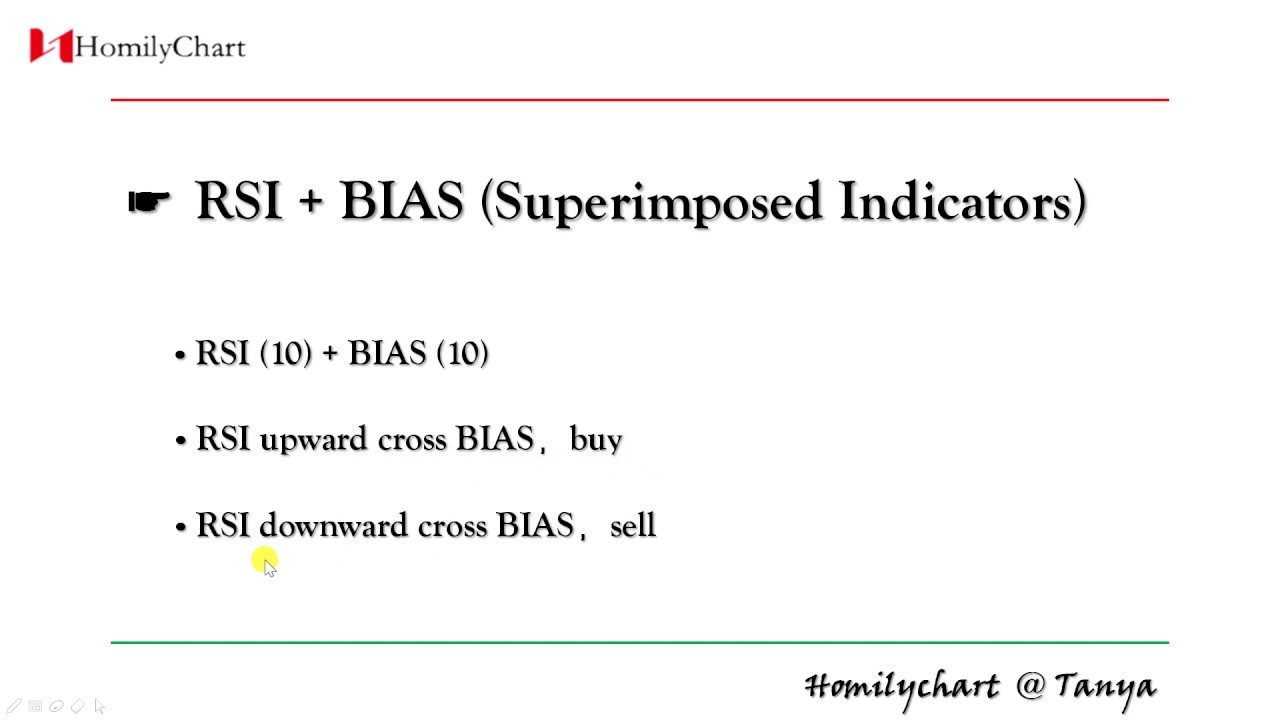 HomilyChart

☛ RSI + BIAS (Superimposed Indicators)

• RSI (10) + BIAS (10)

• RSI upward cross BIAS， buy

• RSI downward cross BIAS， sell

Homilychart @ Tanya